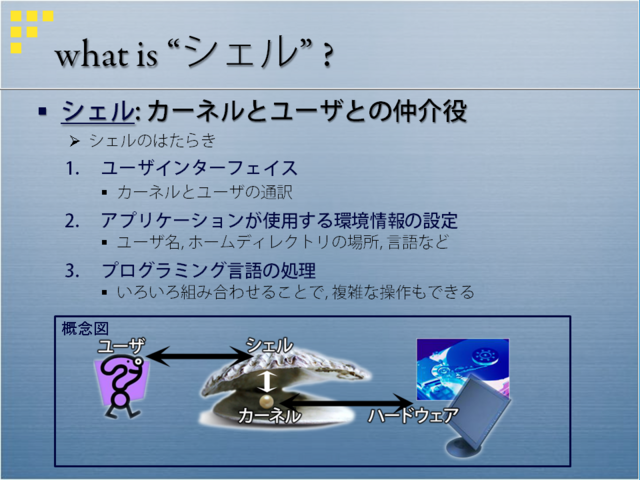 what is “シェル” ?

▪ シェル: カーネルとユーザとの仲介役

➢ シェルのはたらき

1. ユーザインターフェイス
▪ カーネルとユーザの通訳

2. アプリケーションが使用する環境情報の設定
▪ ユーザ名, ホームディレクトリの場所, 言語など

3. プログラミング言語の処理
▪ いろいろ組み合わせることで, 複雑な操作もできる

概念図

ユーザ

シェル

カーネル

ハードウェア